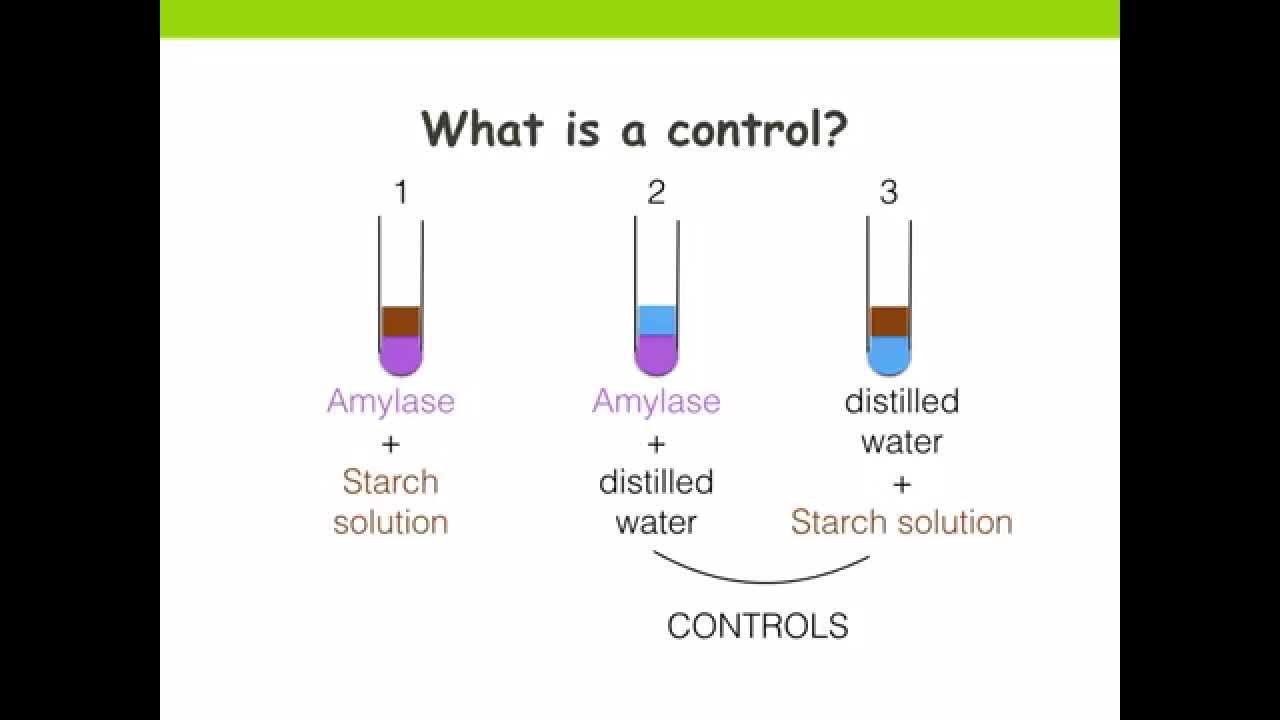 What is a control?

1

Amylase
+
Starch solution

2

Amylase
+
distilled water

3

distilled water
+
Starch solution

CONTROLS